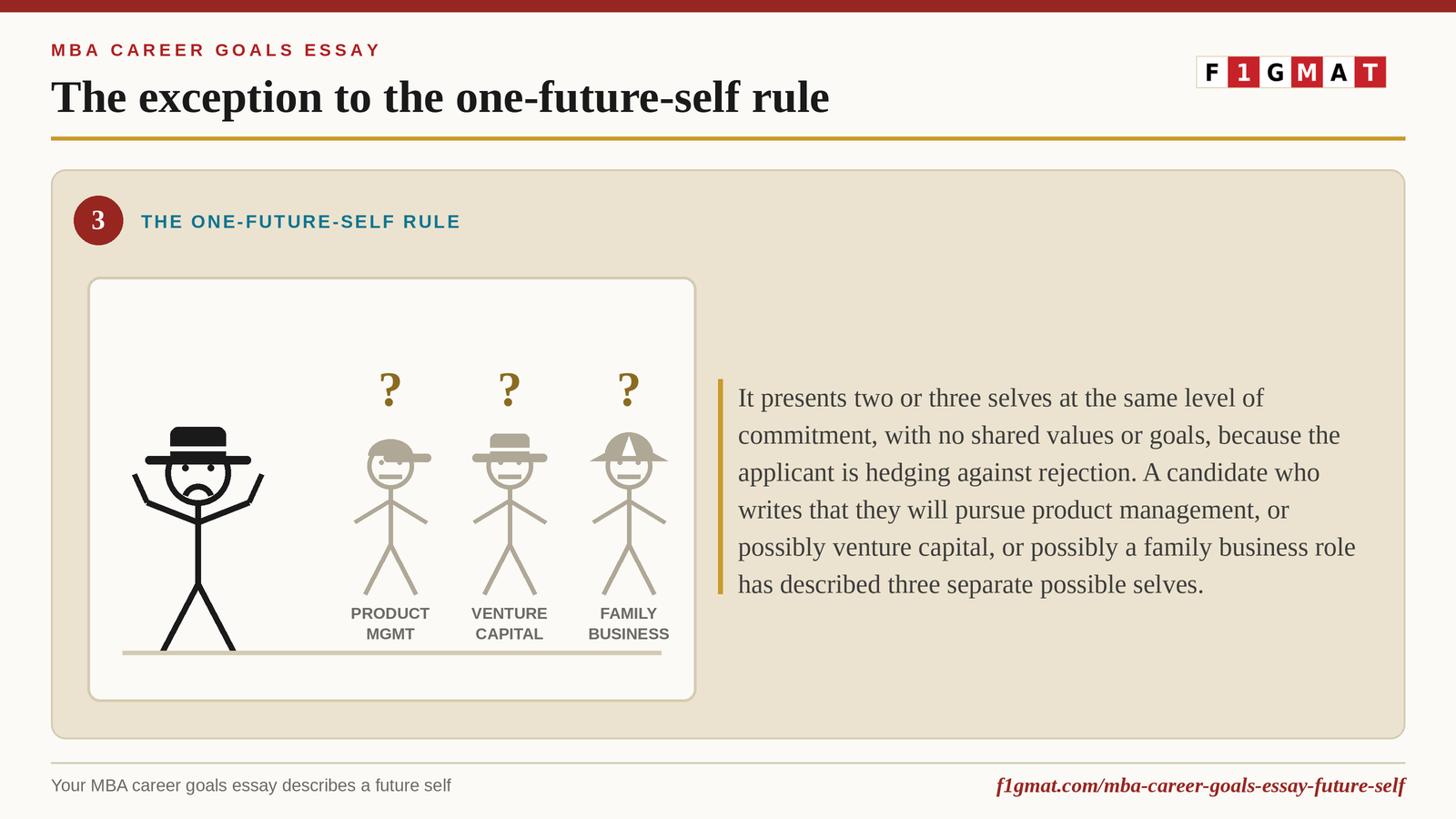 MBA CAREER GOALS ESSAY

The exception to the one-future-self rule

F1GMAT

3

THE ONE-FUTURE-SELF RULE

?

?

?

PRODUCT MGMT

VENTURE CAPITAL

FAMILY BUSINESS

It presents two or three selves at the same level of commitment, with no shared values or goals, because the applicant is hedging against rejection. A candidate who writes that they will pursue product management, or possibly venture capital, or possibly a family business role has described three separate possible selves.

Your MBA career goals essay describes a future self

f1gmat.com/mba-career-goals-essay-future-self